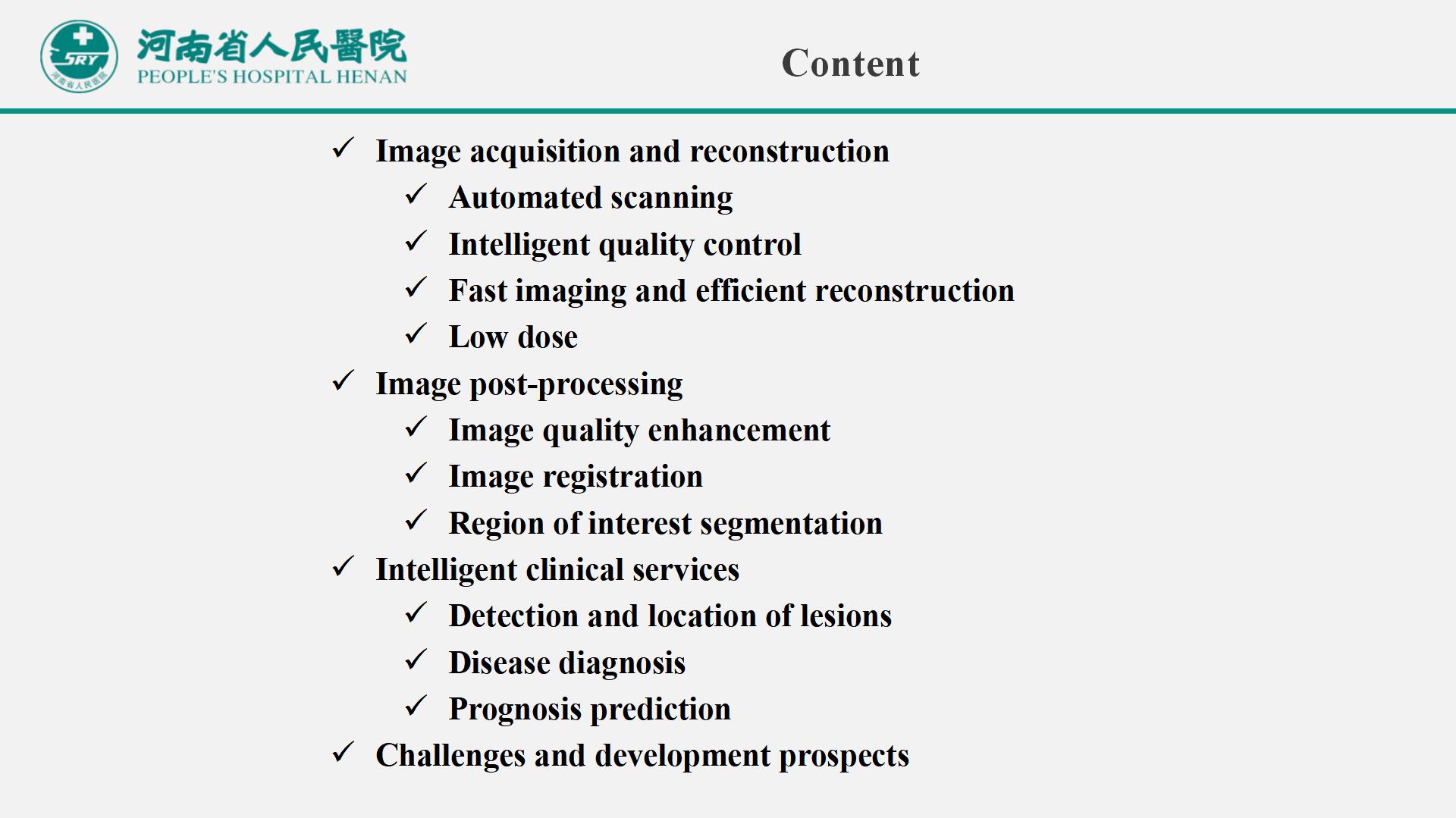 SRY 河南省人民医院

河南省人民醫院
PEOPLE'S HOSPITAL HENAN

Content

✓ Image acquisition and reconstruction
✓ Automated scanning
✓ Intelligent quality control
✓ Fast imaging and efficient reconstruction
✓ Low dose
✓ Image post-processing
✓ Image quality enhancement
✓ Image registration
✓ Region of interest segmentation
✓ Intelligent clinical services
✓ Detection and location of lesions
✓ Disease diagnosis
✓ Prognosis prediction
✓ Challenges and development prospects